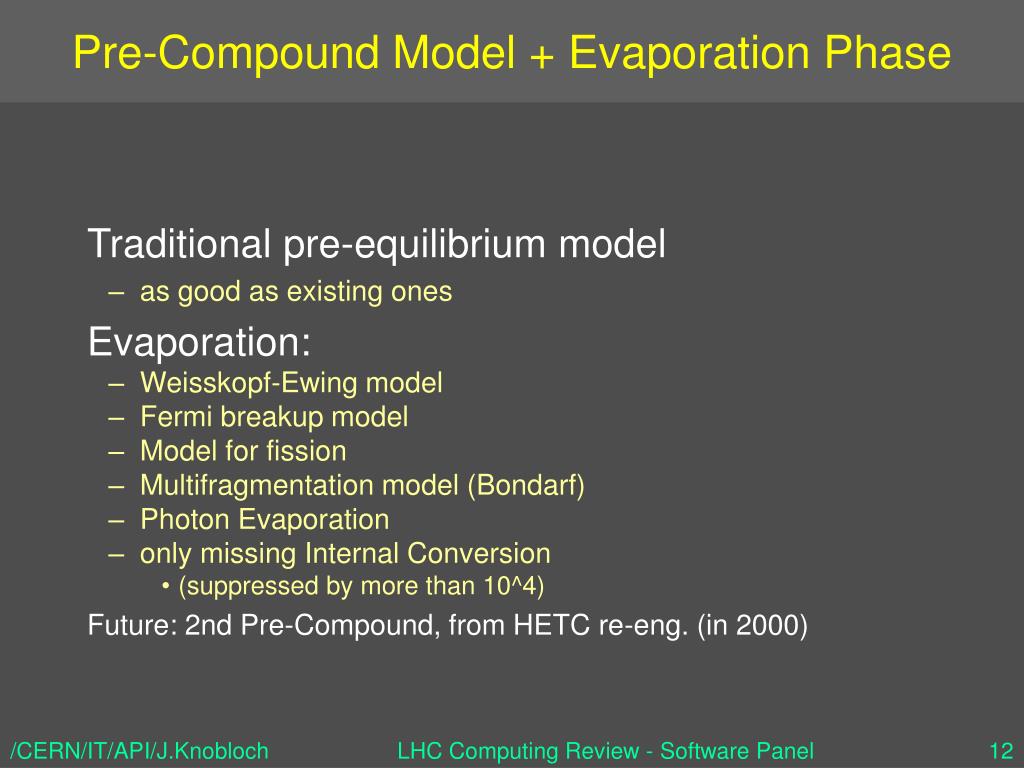 Pre-Compound Model + Evaporation Phase

Traditional pre-equilibrium model
– as good as existing ones

Evaporation:
– Weisskopf-Ewing model
– Fermi breakup model
– Model for fission
– Multifragmentation model (Bondarf)
– Photon Evaporation
– only missing Internal Conversion
• (suppressed by more than 10^4)

Future: 2nd Pre-Compound, from HETC re-eng. (in 2000)

/CERN/IT/API/J.Knobloch
LHC Computing Review - Software Panel
12